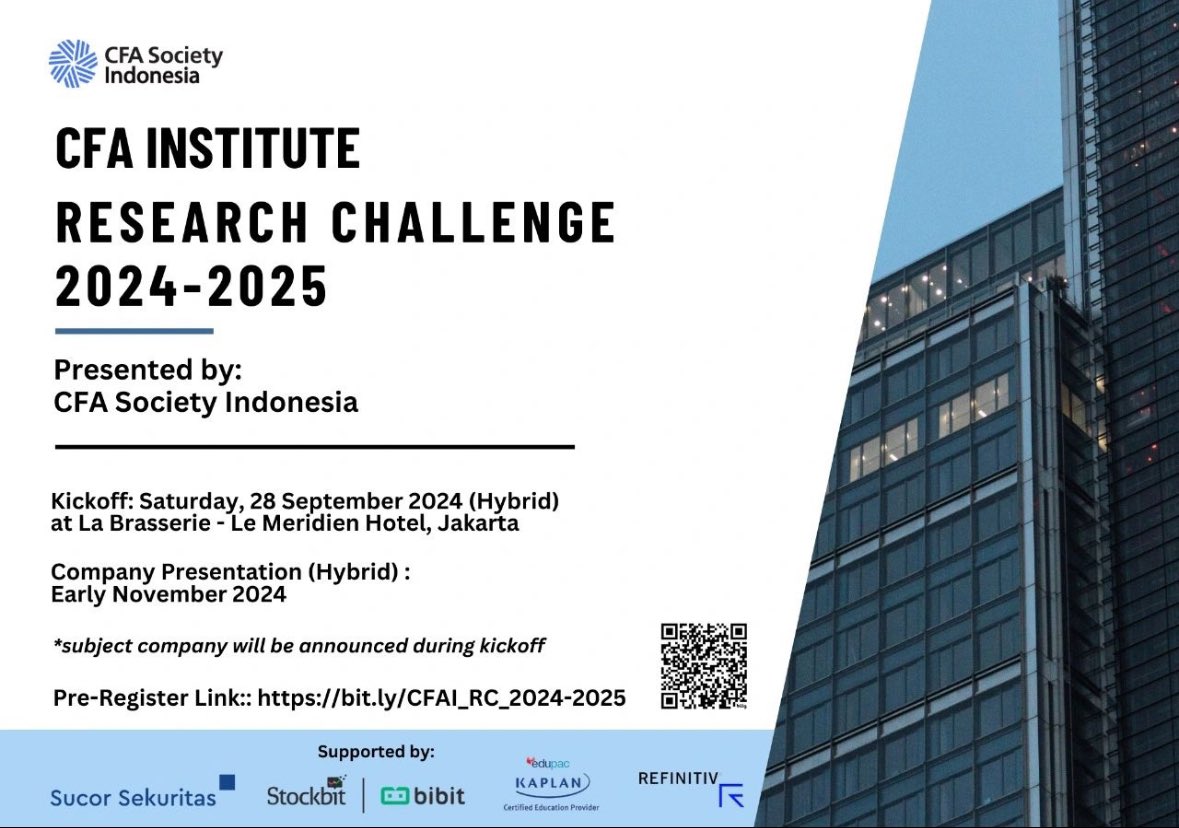 CFA Society Indonesia

CFA INSTITUTE RESEARCH CHALLENGE 2024-2025

Presented by:
CFA Society Indonesia

Kickoff: Saturday, 28 September 2024 (Hybrid) at La Brasserie - Le Meridien Hotel, Jakarta

Company Presentation (Hybrid) : Early November 2024

*subject company will be announced during kickoff

Pre-Register Link:: https://bit.ly/CFAI_RC_2024-2025

Supported by:

Sucor Sekuritas

Stockbit

bibit

edupac
KAPLAN
Certified Education Provider

REFINITIV